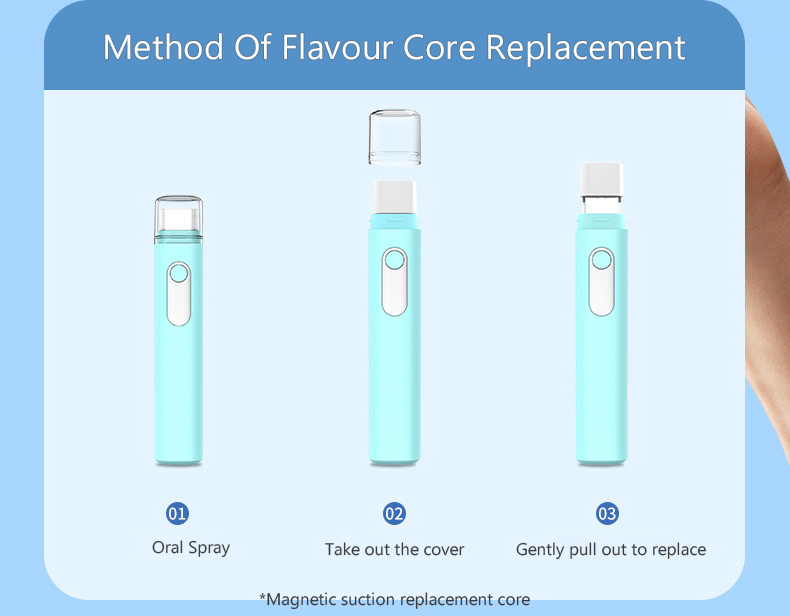 Method Of Flavour Core Replacement

01
Oral Spray

02
Take out the cover

03
Gently pull out to replace

*Magnetic suction replacement core